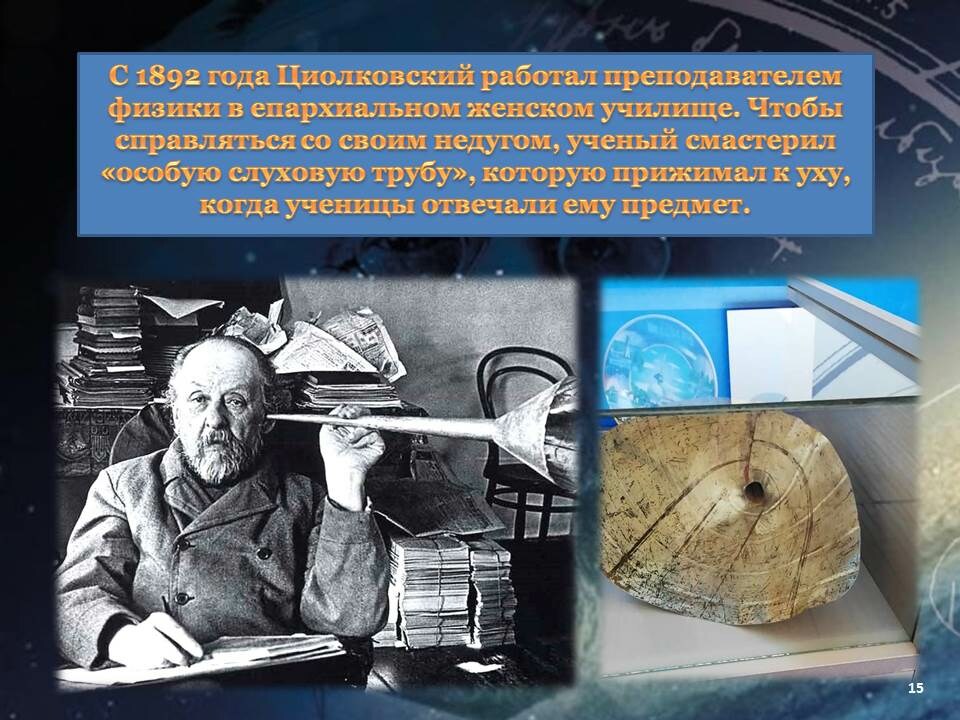 С 1892 года Циолковский работал преподавателем физики в епархиальном женском училище. Чтобы справляться со своим недугом, ученый смастерил «особую слуховую трубу», которую прижимал к уху, когда ученицы отвечали ему предмет.

15